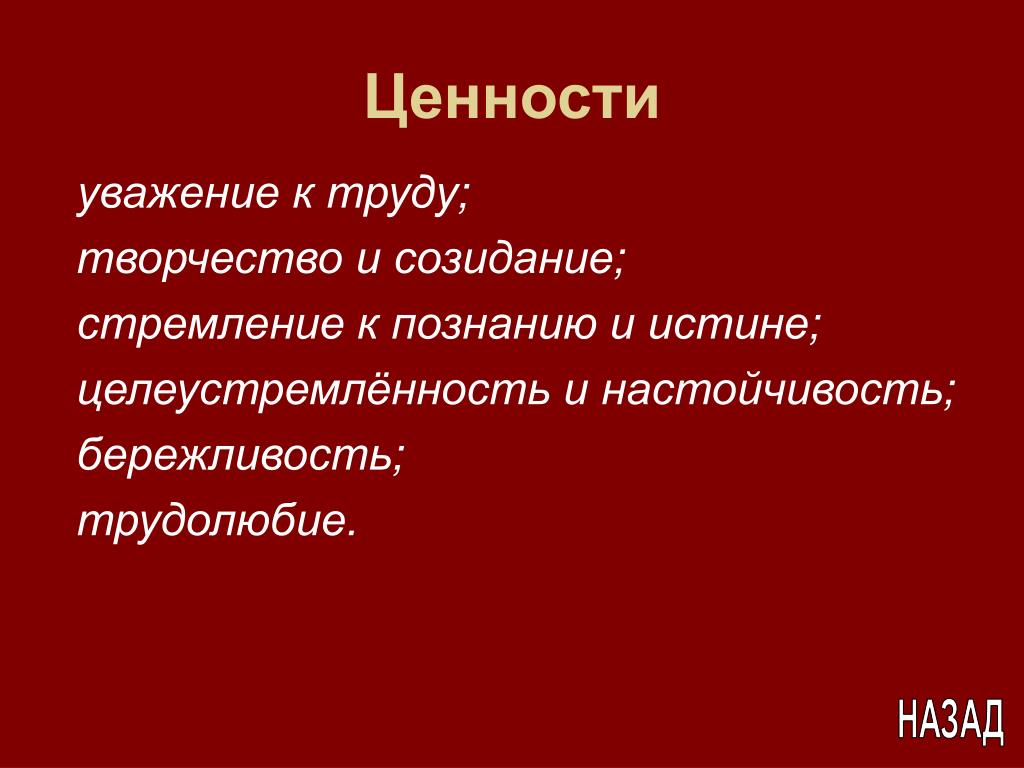 Ценности

уважение к труду;
творчество и созидание;
стремление к познанию и истине;
целеустремлённость и настойчивость;
бережливость;
трудолюбие.

НАЗАД